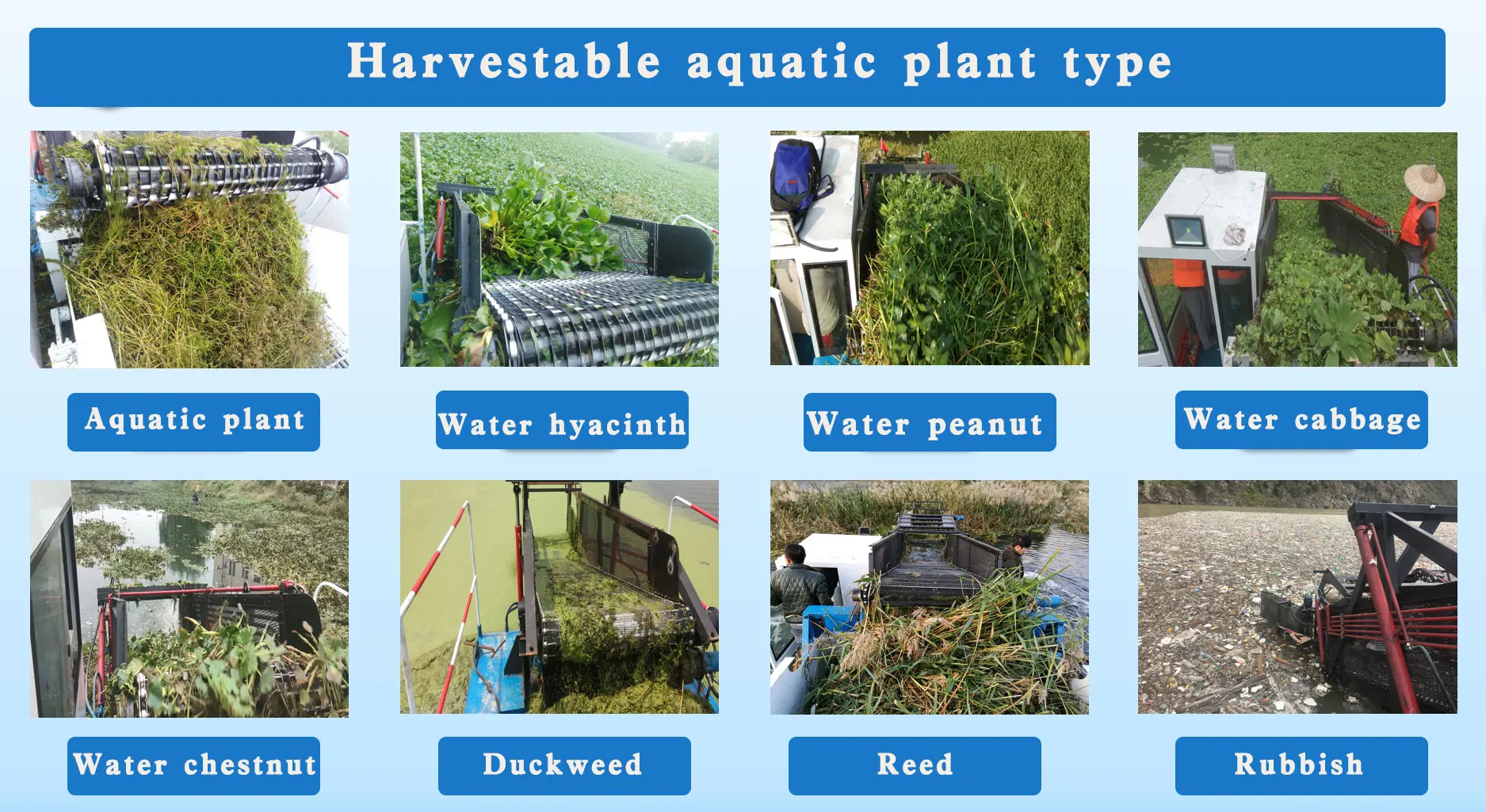 Harvestable aquatic plant type

Aquatic plant

Water hyacinth

Water peanut

Water cabbage

Water chestnut

Duckweed

Reed

Rubbish